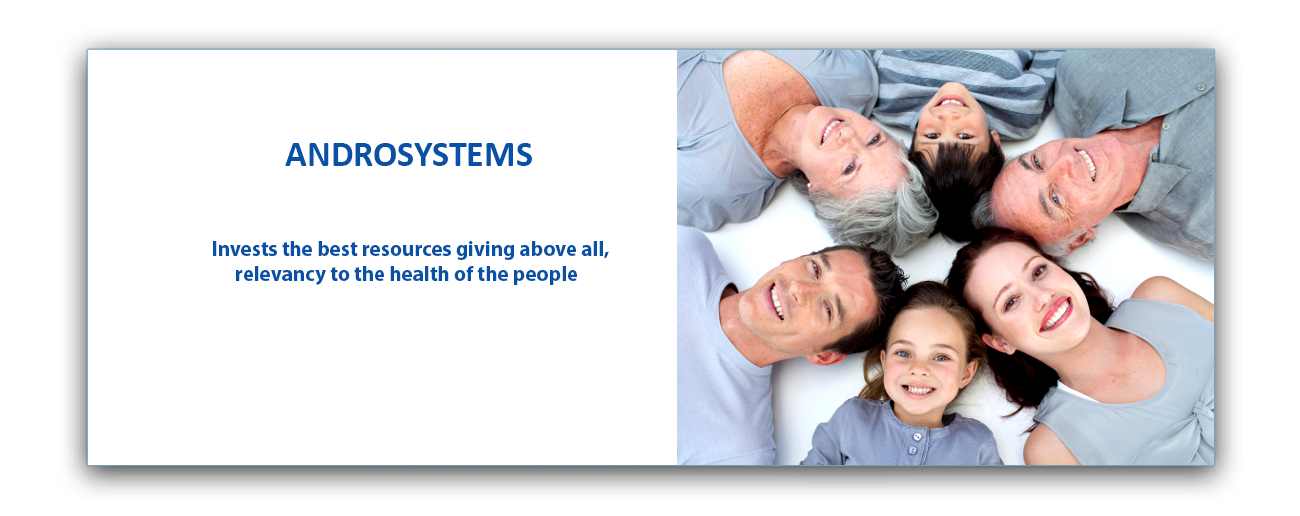 ANDROSYSTEMS

Invests the best resources giving above all, relevancy to the health of the people